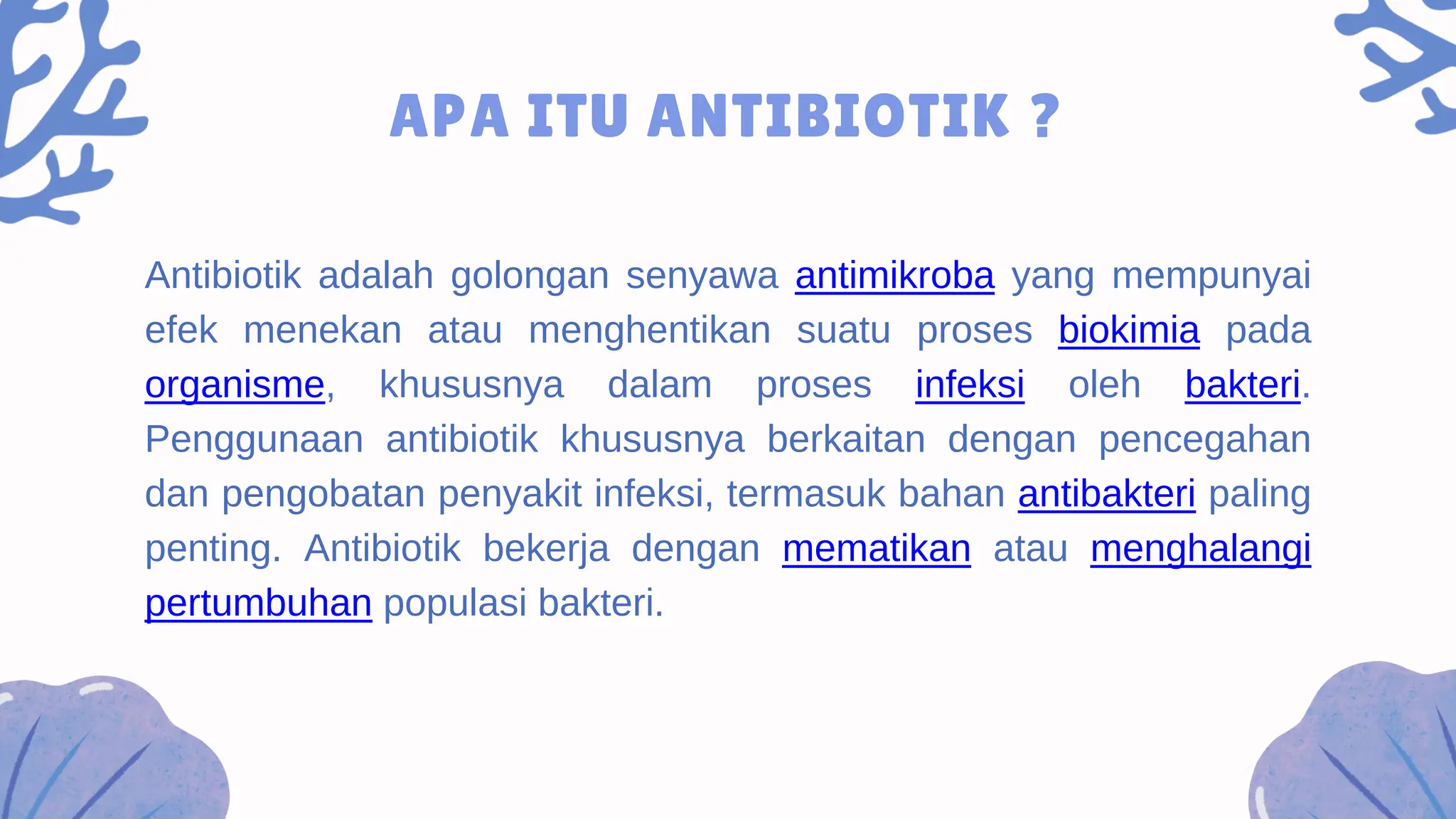 APA ITU ANTIBIOTIK ?

Antibiotik adalah golongan senyawa antimikroba yang mempunyai efek menekan atau menghentikan suatu proses biokimia pada organisme, khususnya dalam proses infeksi oleh bakteri. Penggunaan antibiotik khususnya berkaitan dengan pencegahan dan pengobatan penyakit infeksi, termasuk bahan antibakteri paling penting. Antibiotik bekerja dengan mematikan atau menghalangi pertumbuhan populasi bakteri.